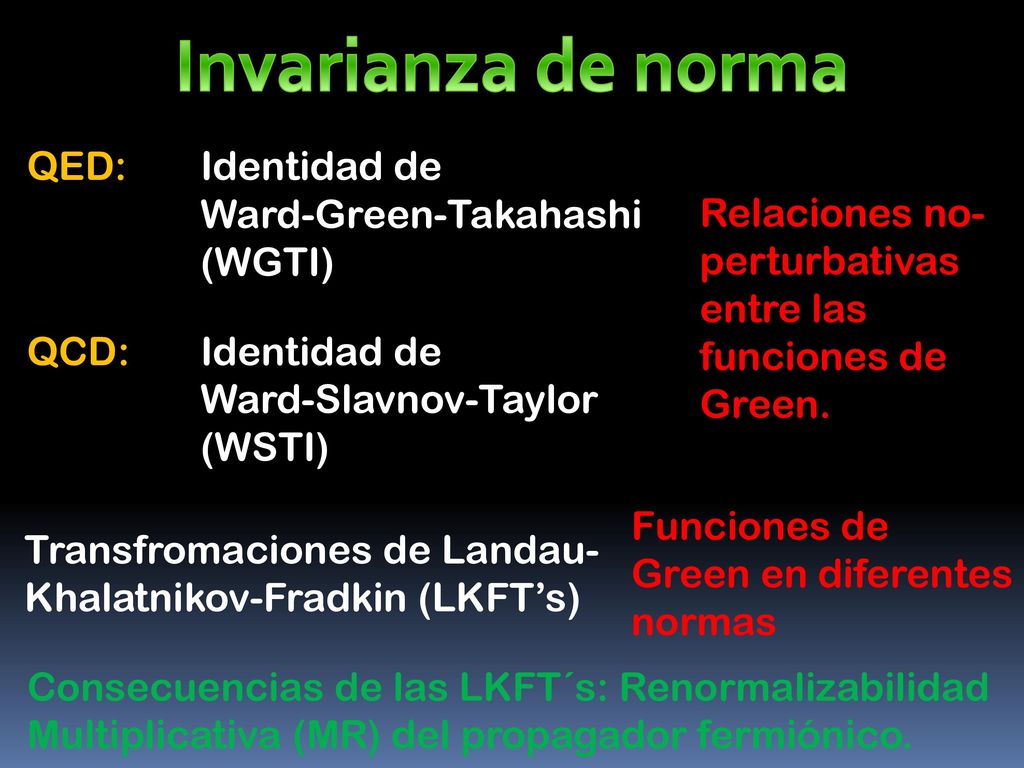 Invarianza de norma

QED: Identidad de Ward-Green-Takahashi (WGTI)

QCD: Identidad de Ward-Slavnov-Taylor (WSTI)

Relaciones no-perturbativas entre las funciones de Green.

Transfromaciones de Landau-Khalatnikov-Fradkin (LKFT’s)

Funciones de Green en diferentes normas

Consecuencias de las LKFT´s: Renormalizabilidad Multiplicativa (MR) del propagador fermiónico.